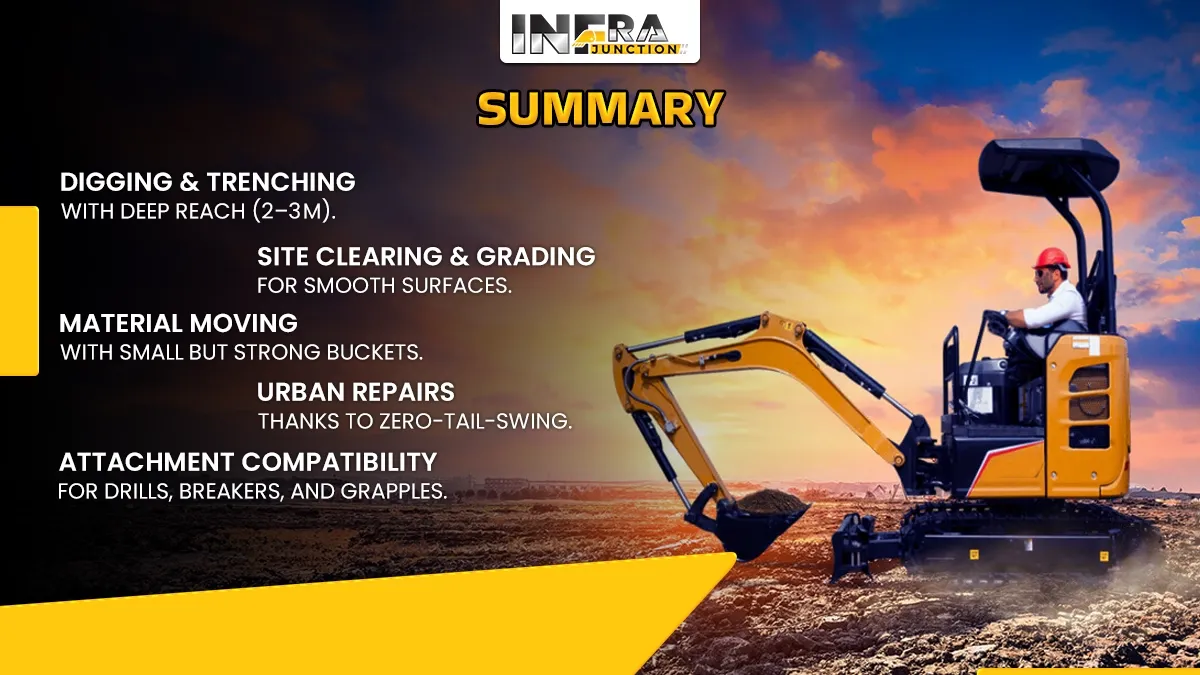 INFRA JUNCTION

SUMMARY

DIGGING & TRENCHING
WITH DEEP REACH (2–3M).

SITE CLEARING & GRADING
FOR SMOOTH SURFACES.

MATERIAL MOVING
WITH SMALL BUT STRONG BUCKETS.

URBAN REPAIRS
THANKS TO ZERO-TAIL-SWING.

ATTACHMENT COMPATIBILITY
FOR DRILLS, BREAKERS, AND GRAPPLES.